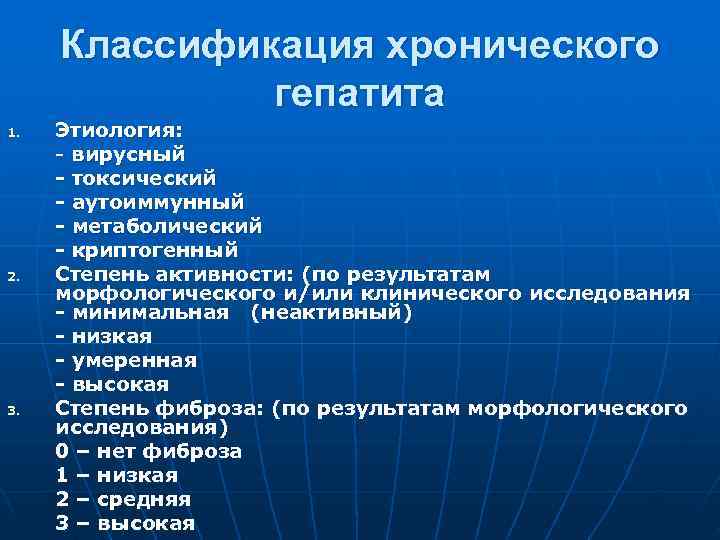 Классификация хронического гепатита

1. Этиология:
- вирусный
- токсический
- аутоиммунный
- метаболический
- криптогенный

2. Степень активности: (по результатам морфологического и/или клинического исследования
- минимальная (неактивный)
- низкая
- умеренная
- высокая

3. Степень фиброза: (по результатам морфологического исследования)
0 – нет фиброза
1 – низкая
2 – средняя
3 – высокая